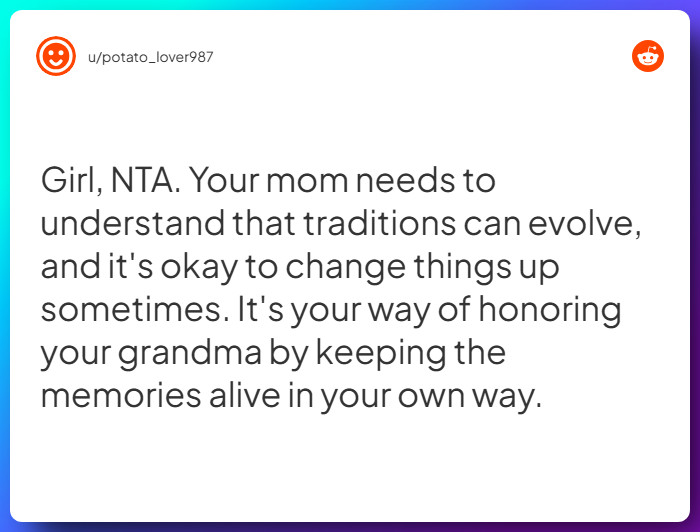 u/potato_lover987

Girl, NTA. Your mom needs to understand that traditions can evolve, and it's okay to change things up sometimes. It's your way of honoring your grandma by keeping the memories alive in your own way.